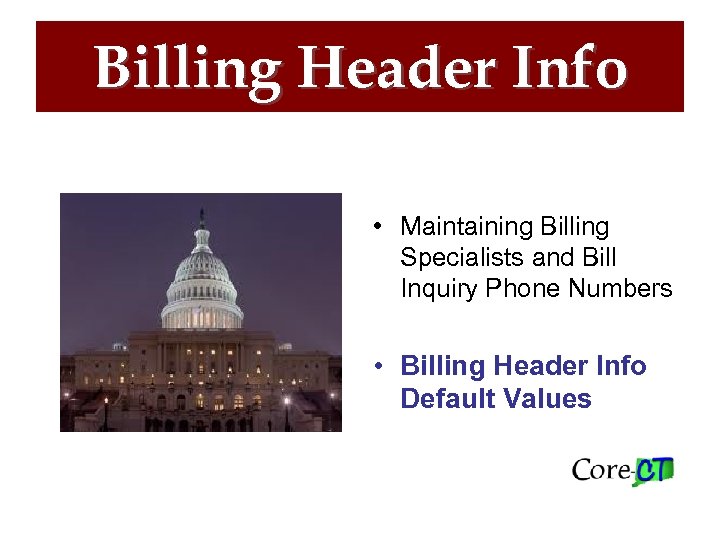 Billing Header Info

• Maintaining Billing Specialists and Bill Inquiry Phone Numbers

• Billing Header Info Default Values

Core-CT